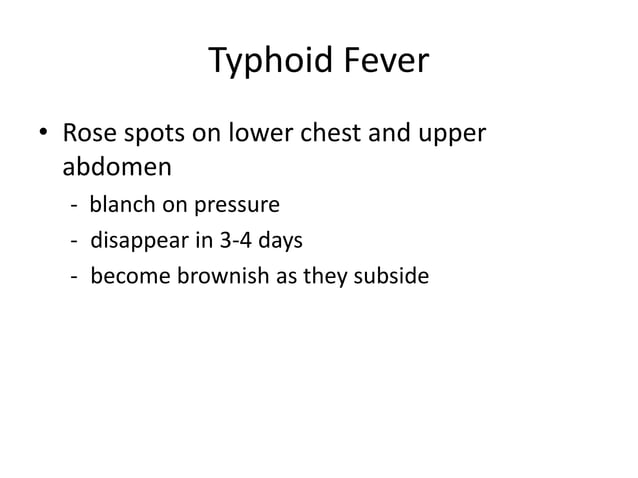 Typhoid Fever

• Rose spots on lower chest and upper abdomen
- blanch on pressure
- disappear in 3-4 days
- become brownish as they subside